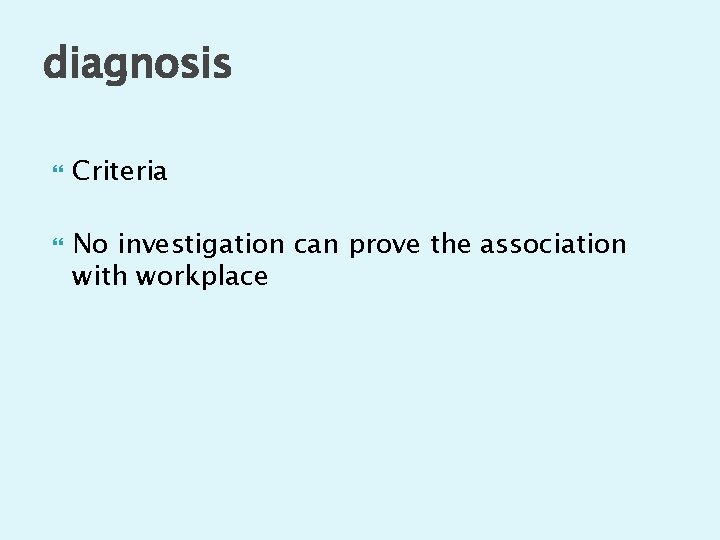 diagnosis

• Criteria

• No investigation can prove the association with workplace